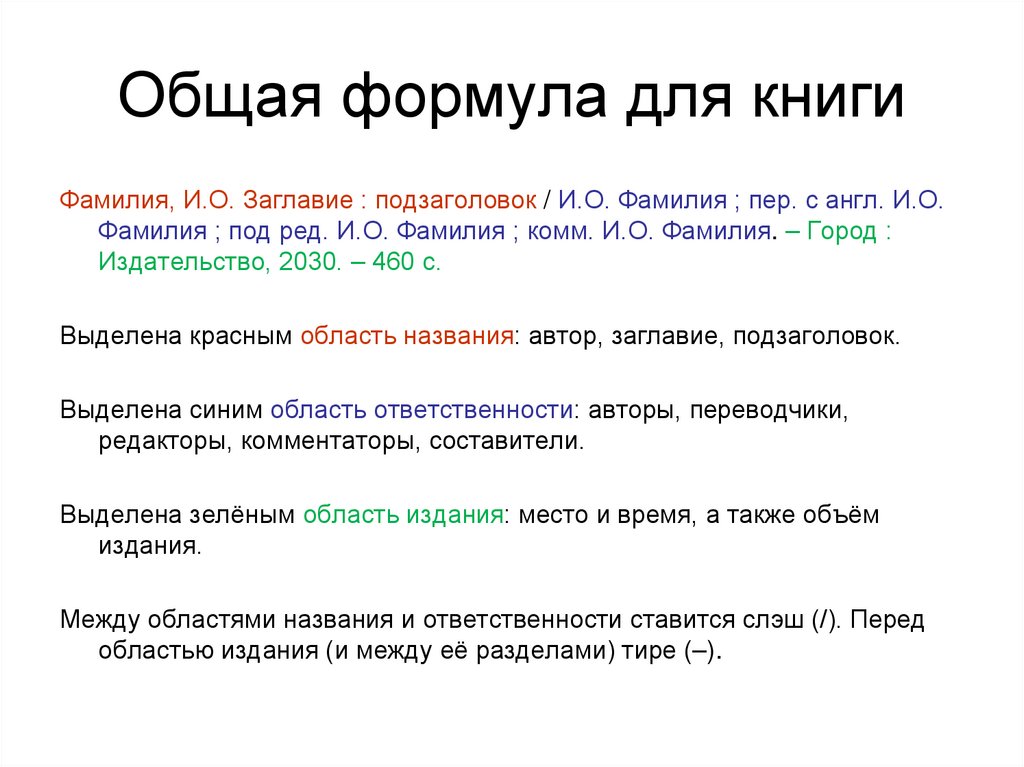 Общая формула для книги

Фамилия, И.О. Заглавие : подзаголовок / И.О. Фамилия ; пер. с англ. И.О. Фамилия ; под ред. И.О. Фамилия ; комм. И.О. Фамилия. – Город : Издательство, 2030. – 460 с.

Выделена красным область названия: автор, заглавие, подзаголовок.

Выделена синим область ответственности: авторы, переводчики, редакторы, комментаторы, составители.

Выделена зелёным область издания: место и время, а также объём издания.

Между областями названия и ответственности ставится слэш (/). Перед областью издания (и между её разделами) тире (–).